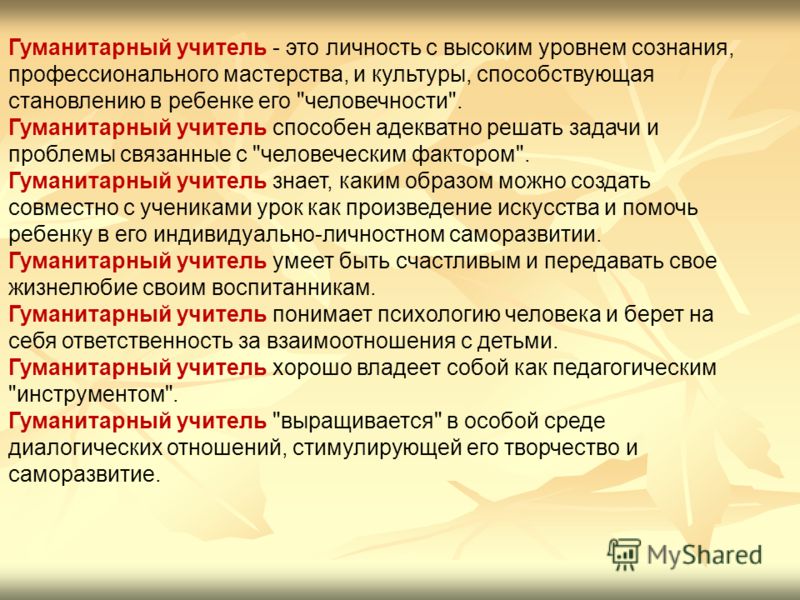 Гуманитарный учитель - это личность с высоким уровнем сознания, профессионального мастерства, и культуры, способствующая становлению в ребенке его "человечности".
Гуманитарный учитель способен адекватно решать задачи и проблемы связанные с "человеческим фактором".
Гуманитарный учитель знает, каким образом можно создать совместно с учениками урок как произведение искусства и помочь ребенку в его индивидуально-личностном саморазвитии.
Гуманитарный учитель умеет быть счастливым и передавать свое жизнелюбие своим воспитанникам.
Гуманитарный учитель понимает психологию человека и берет на себя ответственность за взаимоотношения с детьми.
Гуманитарный учитель хорошо владеет собой как педагогическим "инструментом".
Гуманитарный учитель "выращивается" в особой среде диалогических отношений, стимулирующей его творчество и саморазвитие.

MyShared